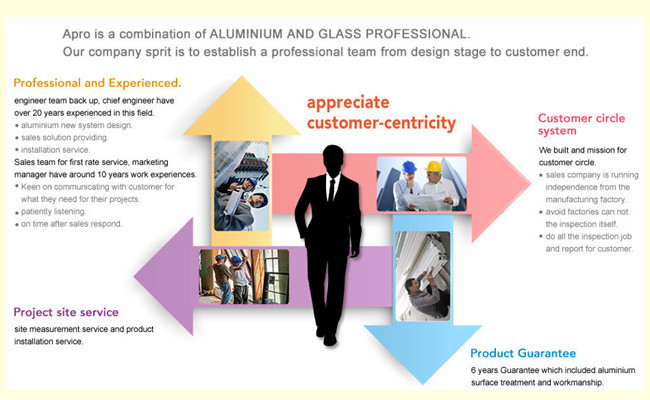 Apro is a combination of ALUMINIUM AND GLASS PROFESSIONAL.
Our company sprit is to establish a professional team from design stage to customer end.

Professional and Experienced.

engineer team back up, chief engineer have over 20 years experienced in this field.
• aluminium new system design.
• sales solution providing.
• installation service.
Sales team for first rate service, marketing manager have around 10 years work experiences.
• Keen on communicating with customer for what they need for their projects.
• patiently listening.
• on time after sales respond.

appreciate customer-centricity

Customer circle system

We built and mission for customer circle.
• sales company is running independence from the manufacturing factory.
• avoid factories can not the inspection itself.
• do all the inspection job and report for customer.

Project site service

site measurement service and product installation service.

Product Guarantee

6 years Guarantee which included aluminium surface treatment and workmanship.